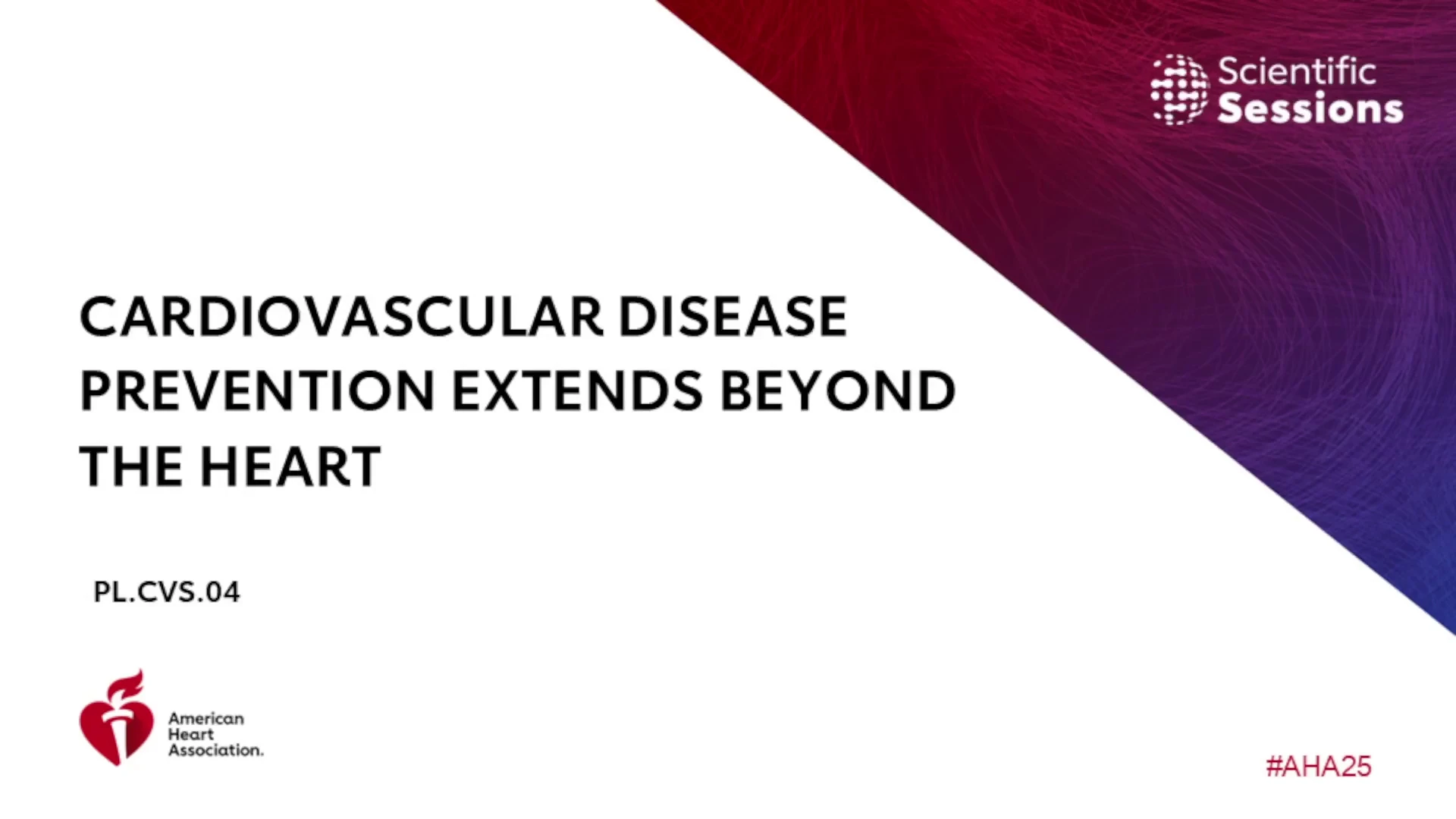 Scientific Sessions

CARDIOVASCULAR DISEASE PREVENTION EXTENDS BEYOND THE HEART

PL.CVS.04

American Heart Association.

#AHA25